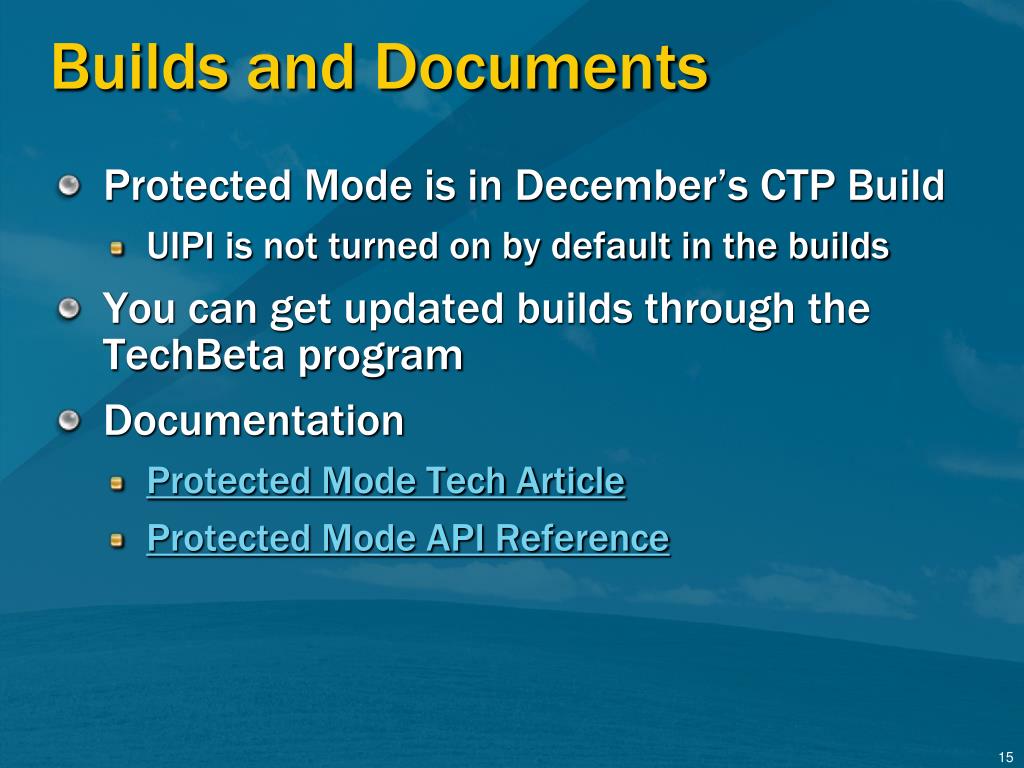 Builds and Documents

Protected Mode is in December’s CTP Build

UIPI is not turned on by default in the builds

You can get updated builds through the TechBeta program

Documentation

Protected Mode Tech Article

Protected Mode API Reference

15